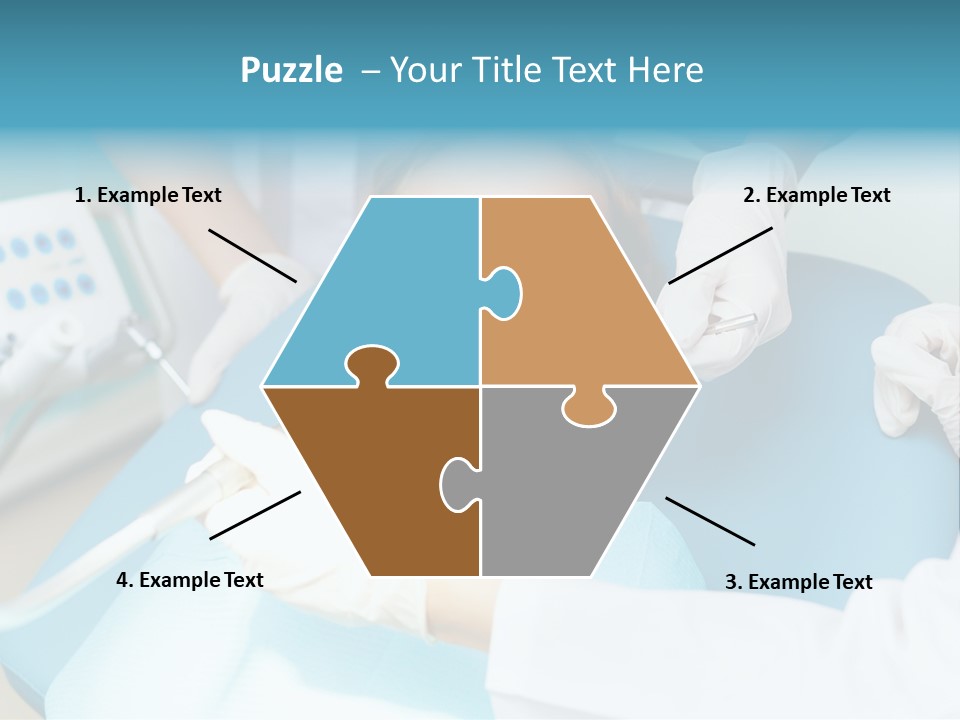 Puzzle – Your Title Text Here

1. Example Text

2. Example Text

4. Example Text

3. Example Text